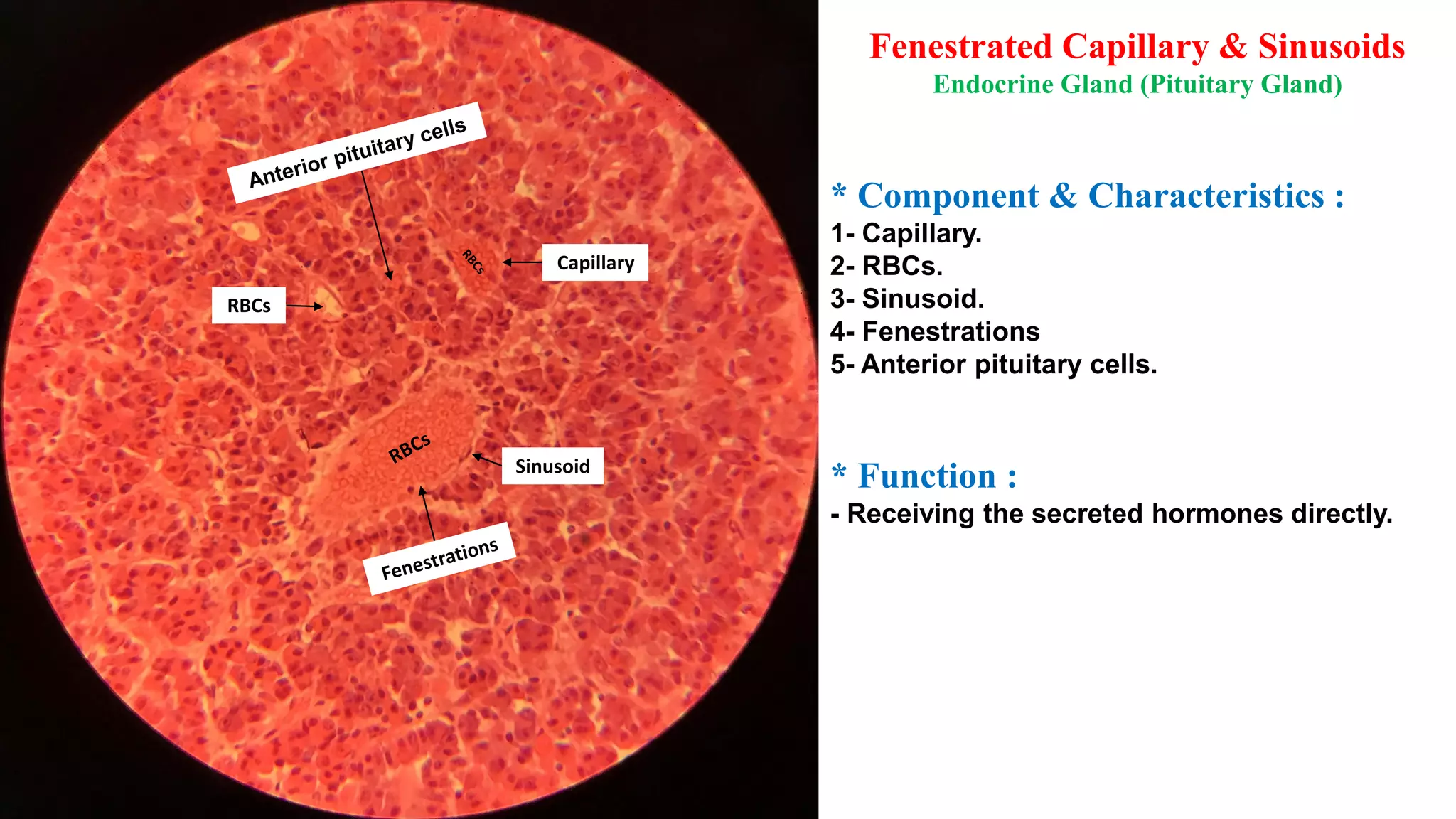 Anterior pituitary cells

RBCs

Capillary

RBCs

RBCs

Sinusoid

Fenestrations

Fenestrated Capillary & Sinusoids
Endocrine Gland (Pituitary Gland)

* Component & Characteristics :
1- Capillary.
2- RBCs.
3- Sinusoid.
4- Fenestrations
5- Anterior pituitary cells.

* Function :
- Receiving the secreted hormones directly.